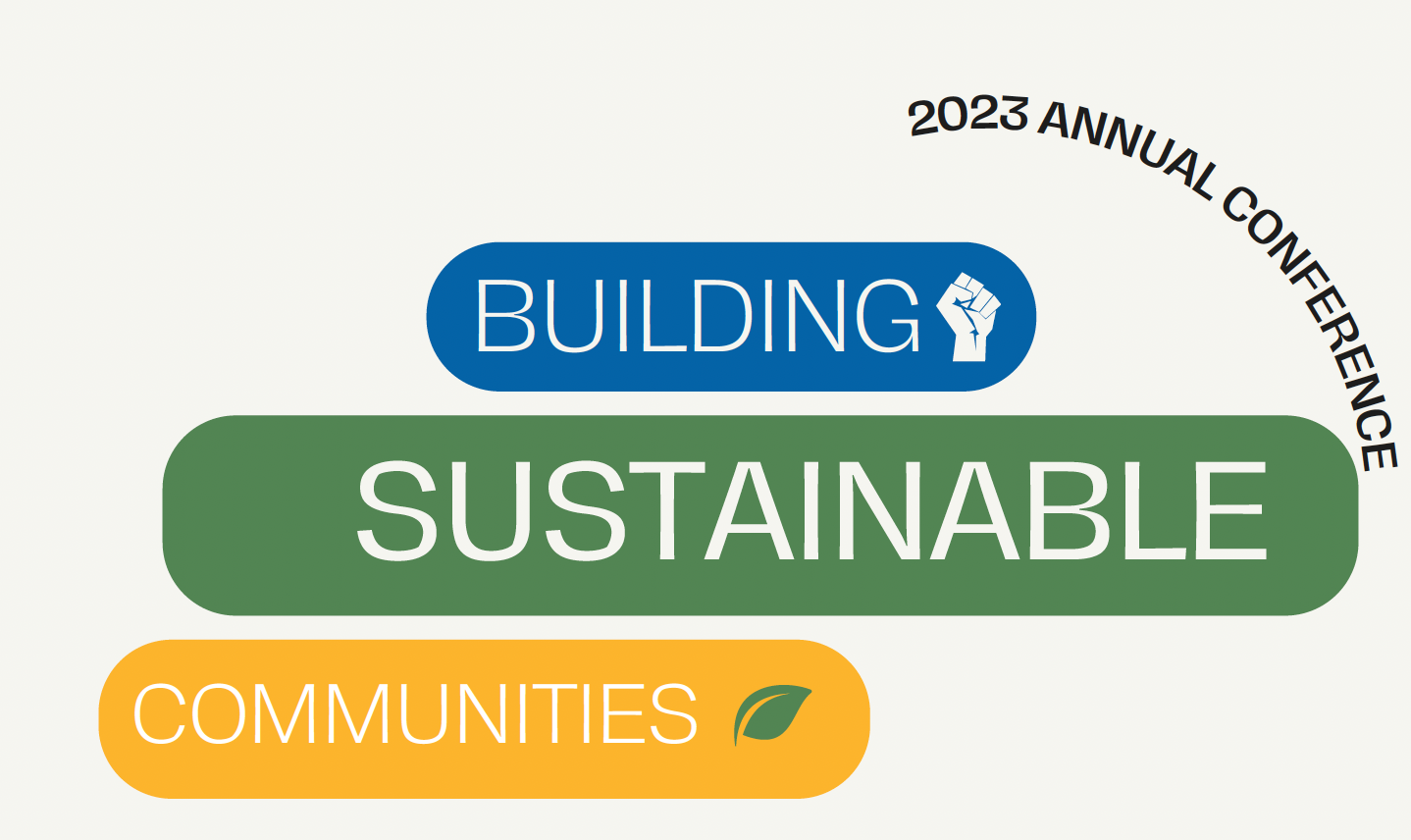 2023 ANNUAL CONFERENCE

BUILDING

SUSTAINABLE

COMMUNITIES